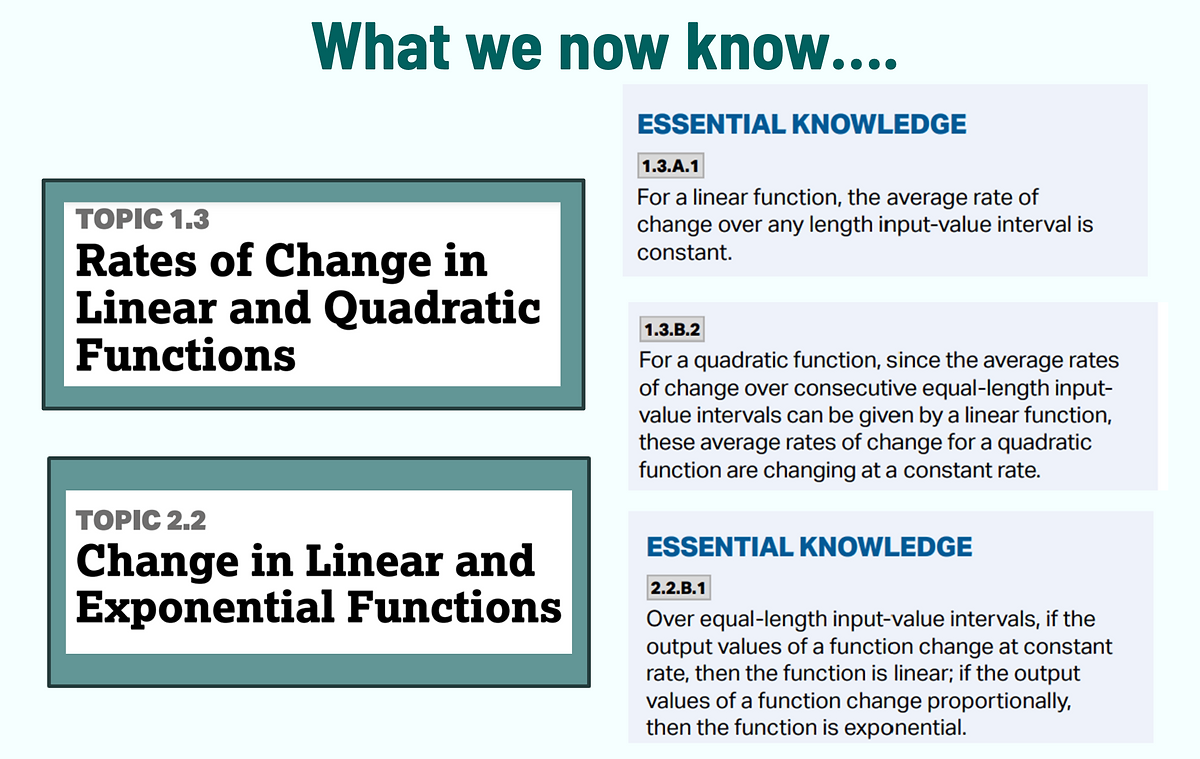 What we now know....

TOPIC 1.3
Rates of Change in Linear and Quadratic Functions

TOPIC 2.2
Change in Linear and Exponential Functions

ESSENTIAL KNOWLEDGE

1.3.A.1
For a linear function, the average rate of change over any length input-value interval is constant.

1.3.B.2
For a quadratic function, since the average rates of change over consecutive equal-length input-value intervals can be given by a linear function, these average rates of change for a quadratic function are changing at a constant rate.

ESSENTIAL KNOWLEDGE

2.2.B.1
Over equal-length input-value intervals, if the output values of a function change at constant rate, then the function is linear; if the output values of a function change proportionally, then the function is exponential.